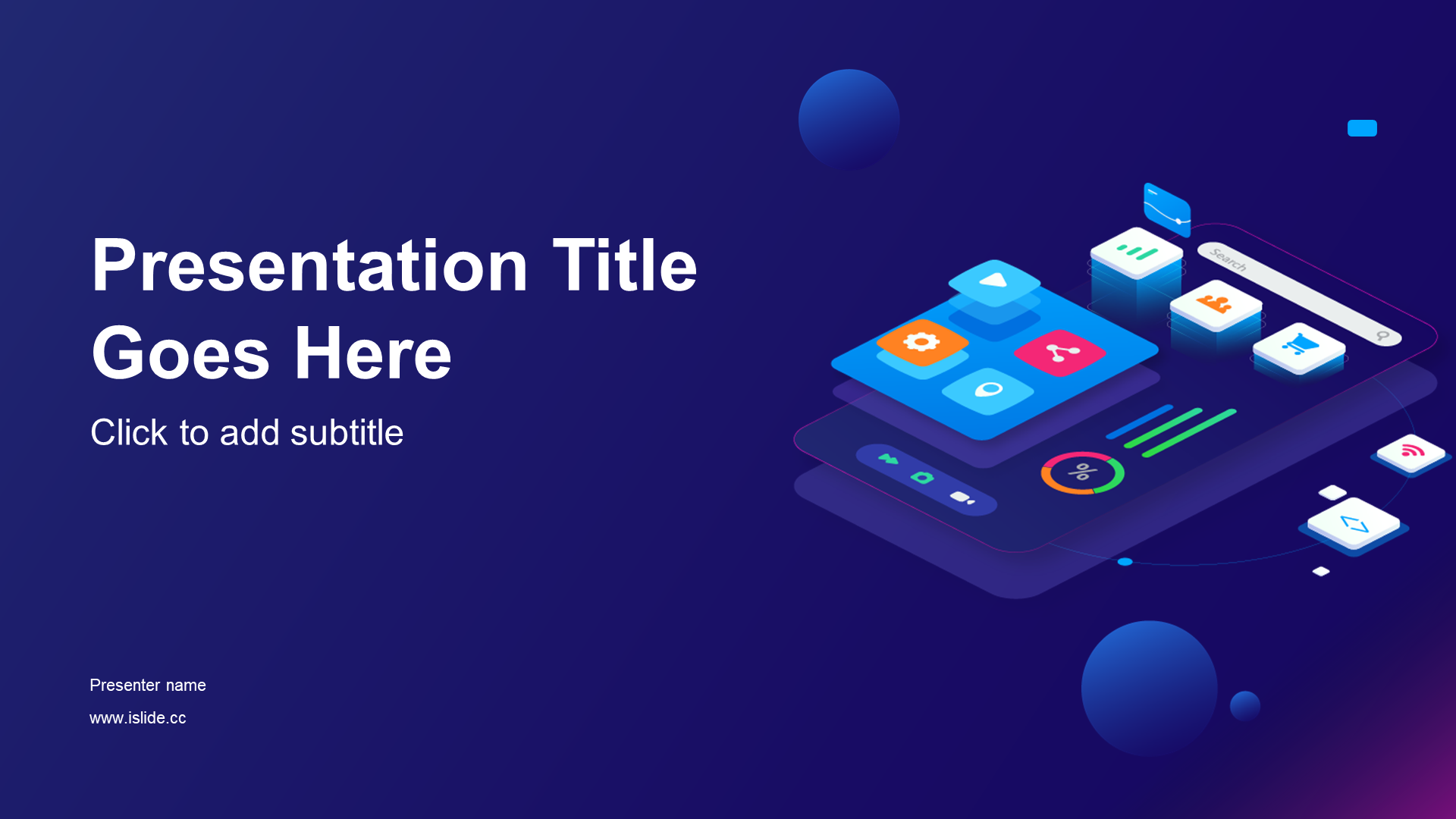 Presentation Title Goes Here

Click to add subtitle

Search

Presenter name

www.islide.cc